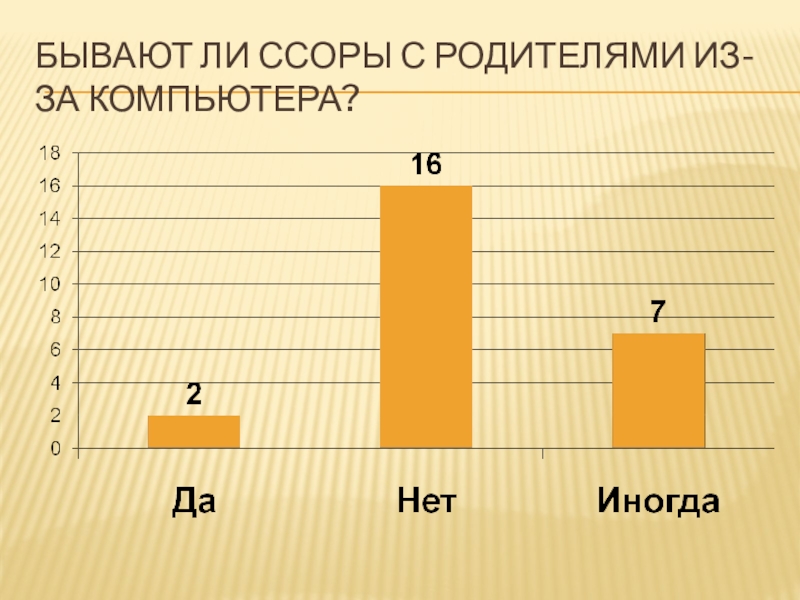 БЫВАЮТ ЛИ ССОРЫ С РОДИТЕЛЯМИ ИЗ-ЗА КОМПЬЮТЕРА?

18
16
14
12
10
8
6
4
2
0

2
16
7

Да
Нет
Иногда